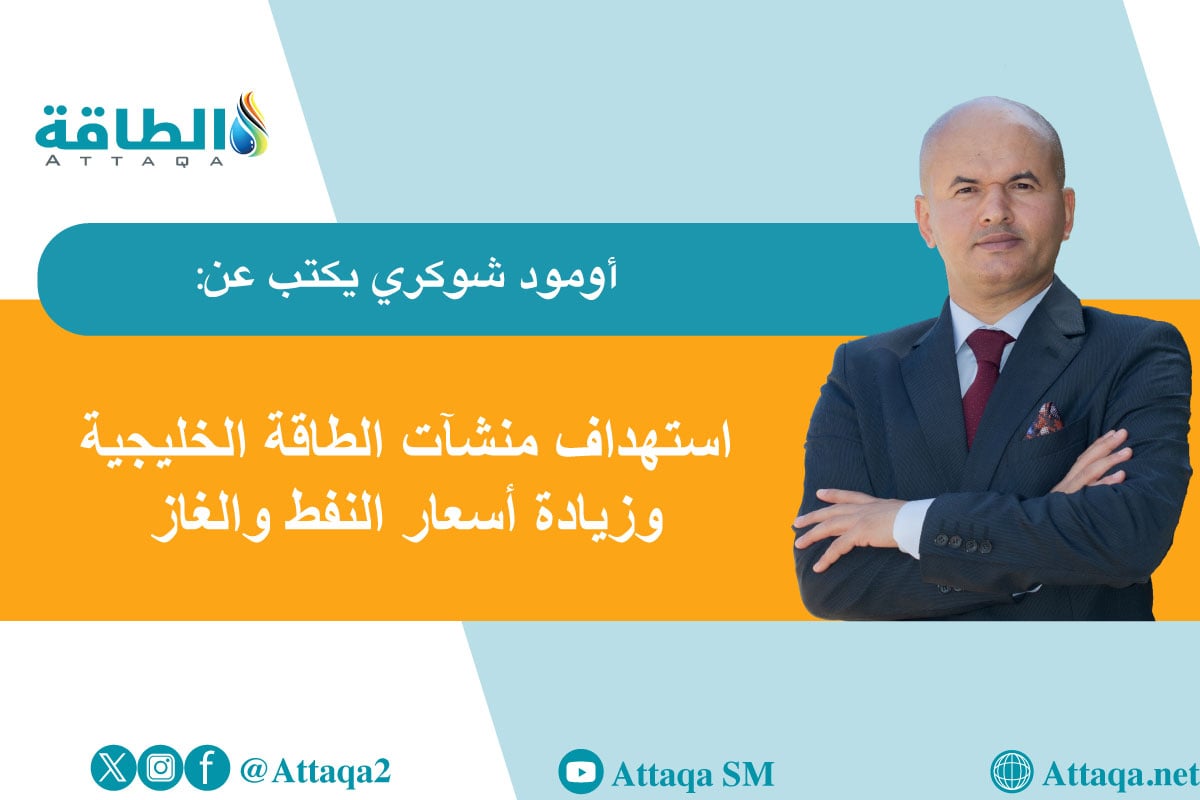 الطاقة
ATTAQA

أومود شوكري يكتب عن:

استهداف منشآت الطاقة الخليجية
وزيادة أسعار النفط والغاز

@Attaqa2

Attaqa SM

Attaqa.net